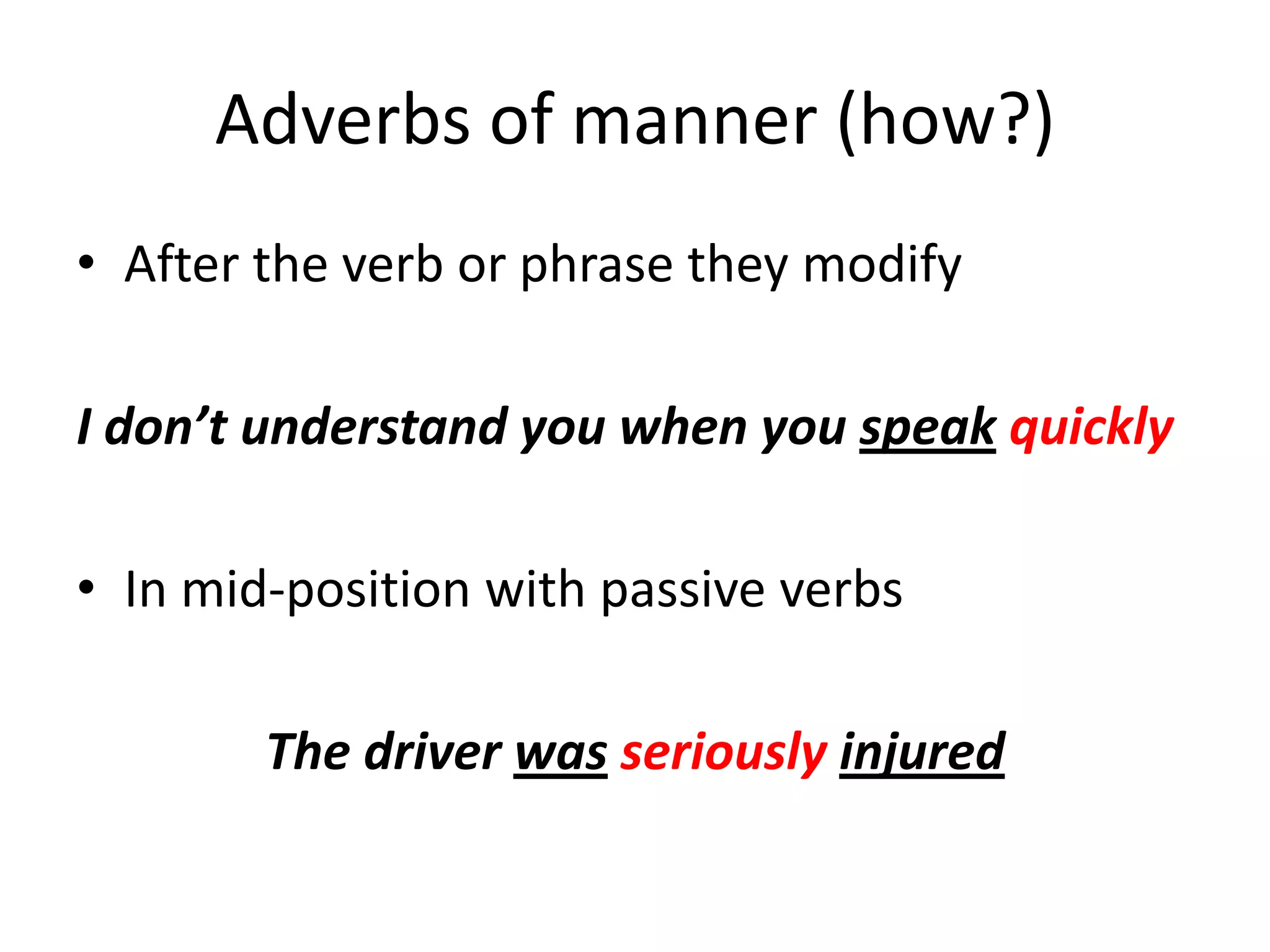 Adverbs of manner (how?)

• After the verb or phrase they modify

I don’t understand you when you speak quickly

• In mid-position with passive verbs

The driver was seriously injured